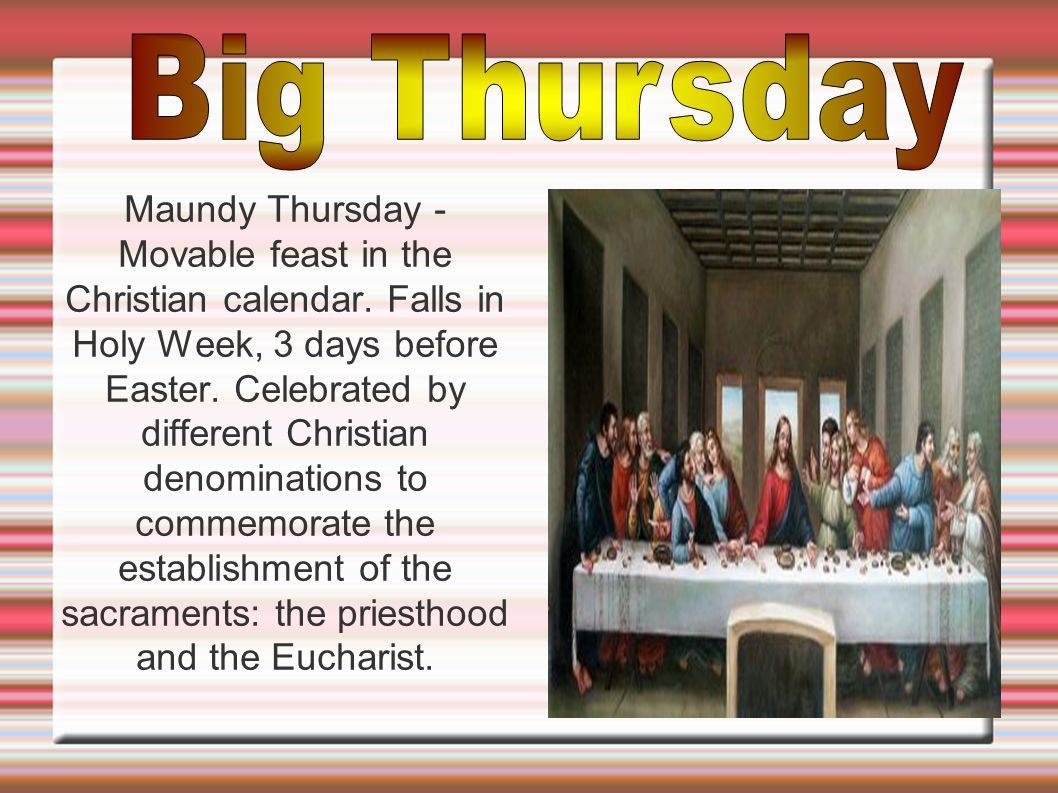 Big Thursday

Maundy Thursday - Movable feast in the Christian calendar. Falls in Holy Week, 3 days before Easter. Celebrated by different Christian denominations to commemorate the establishment of the sacraments: the priesthood and the Eucharist.